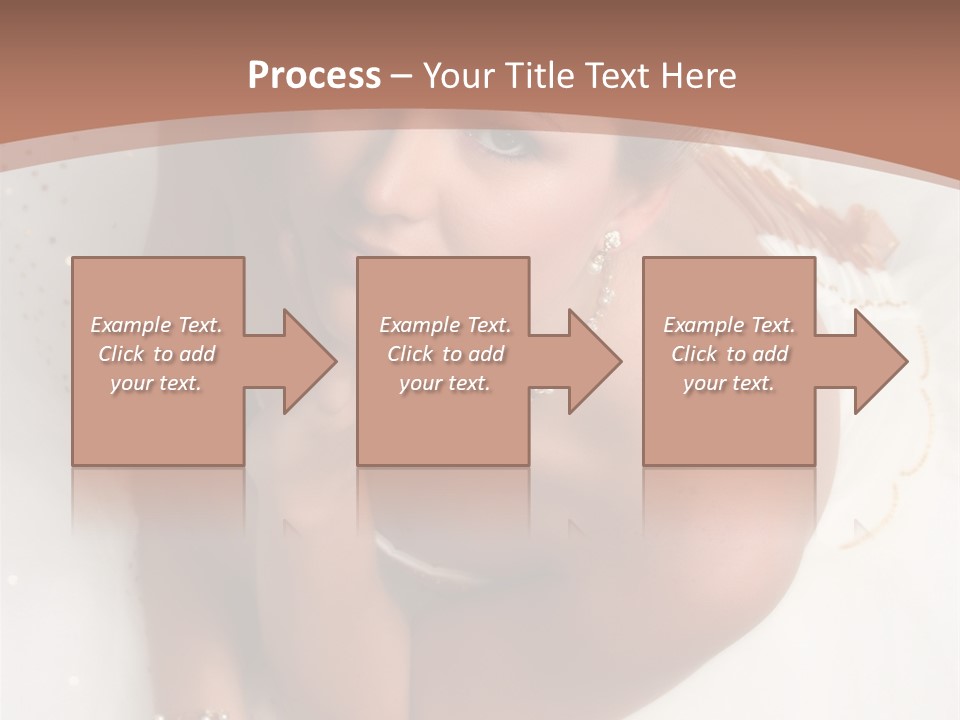 Process – Your Title Text Here

Example Text. Click to add your text.

Example Text. Click to add your text.

Example Text. Click to add your text.